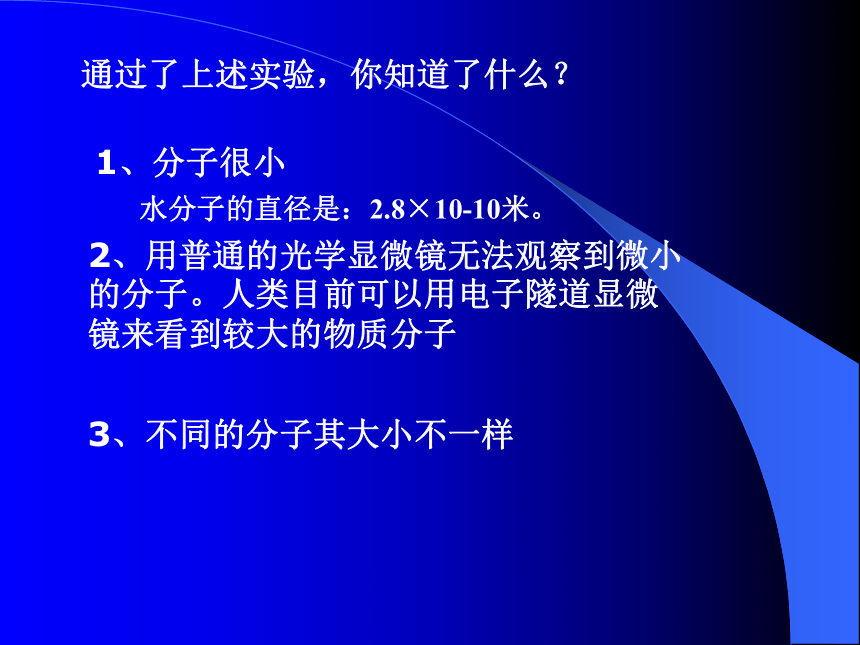 通过了上述实验，你知道了什么？

1、分子很小

水分子的直径是：2.8×10-10米。

2、用普通的光学显微镜无法观察到微小的分子。人类目前可以用电子隧道显微镜来看到较大的物质分子

3、不同的分子其大小不一样